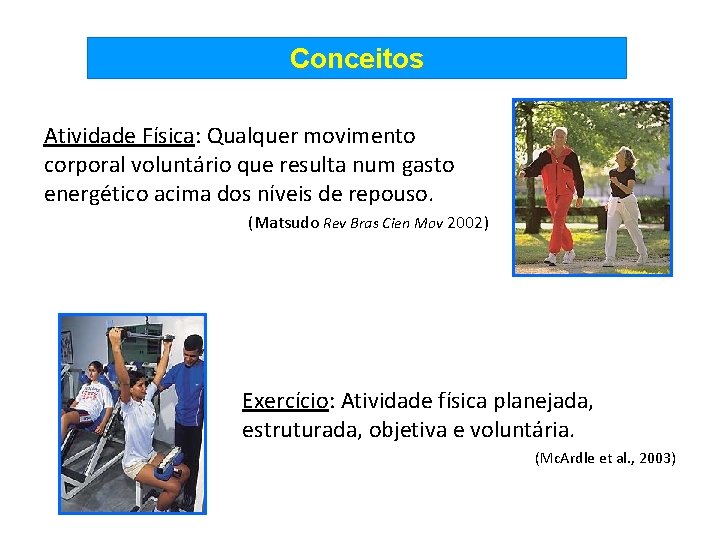 Conceitos

Atividade Física: Qualquer movimento corporal voluntário que resulta num gasto energético acima dos níveis de repouso.

(Matsudo Rev Bras Cien Mov 2002)

Exercício: Atividade física planejada, estruturada, objetiva e voluntária.

(McArdle et al., 2003)